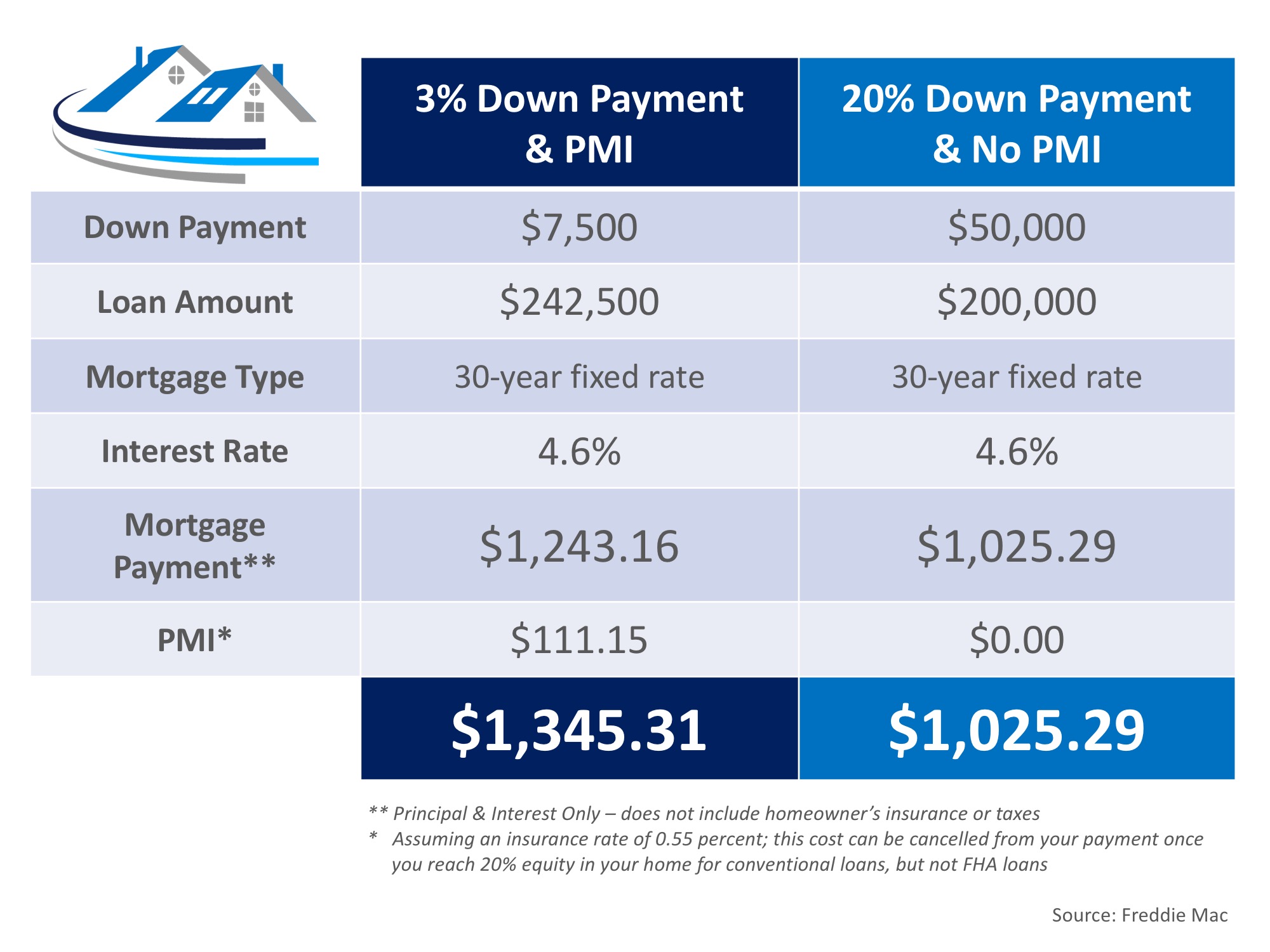 | | 3% Down Payment & PMI | 20% Down Payment & No PMI |
|---|---|---|
| Down Payment | \$7,500 | \$50,000 |
| Loan Amount | \$242,500 | \$200,000 |
| Mortgage Type | 30-year fixed rate | 30-year fixed rate |
| Interest Rate | 4.6% | 4.6% |
| Mortgage Payment** | \$1,243.16 | \$1,025.29 |
| PMI* | \$111.15 | \$0.00 |
| | \$1,345.31 | \$1,025.29 |

** Principal & Interest Only – does not include homeowner's insurance or taxes
* Assuming an insurance rate of 0.55 percent; this cost can be cancelled from your payment once you reach 20% equity in your home for conventional loans, but not FHA loans

Source: Freddie Mac